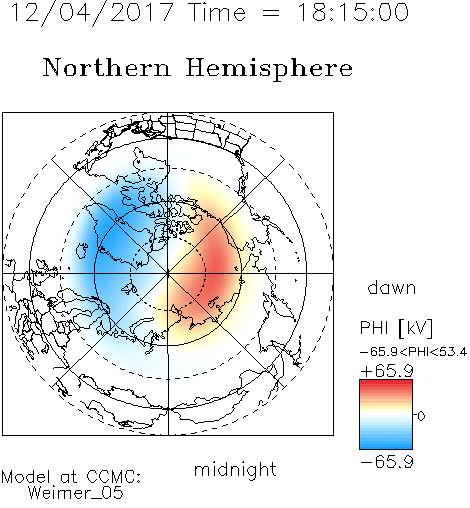 12/04/2017 Time = 18:15:00

Northern Hemisphere

dawn

PHI [kV]
−65.9<PHI<53.4
+65.9
0
−65.9

midnight

Model at CCMC:
Weimer_05